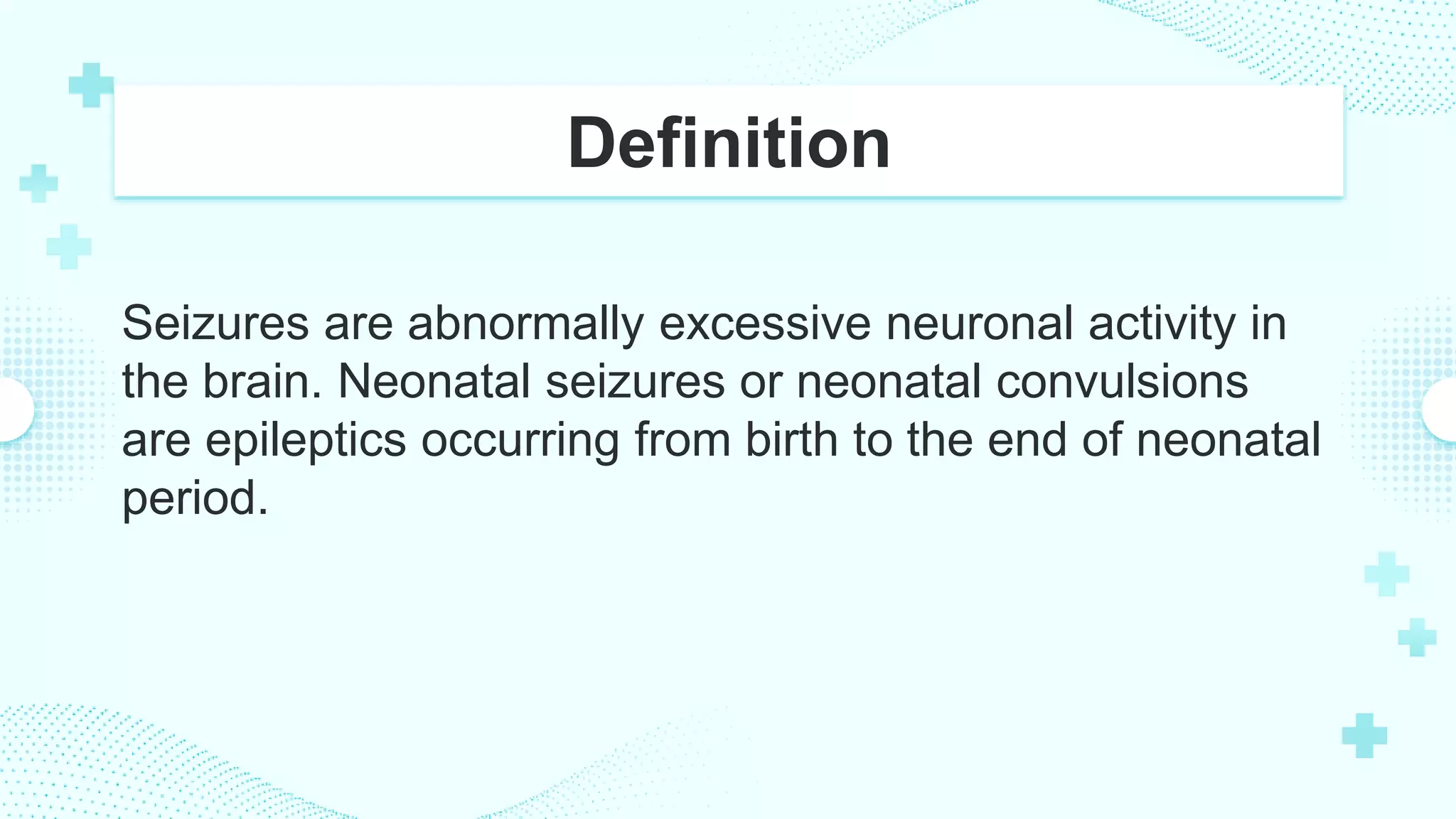 Definition

Seizures are abnormally excessive neuronal activity in the brain. Neonatal seizures or neonatal convulsions are epileptics occurring from birth to the end of neonatal period.